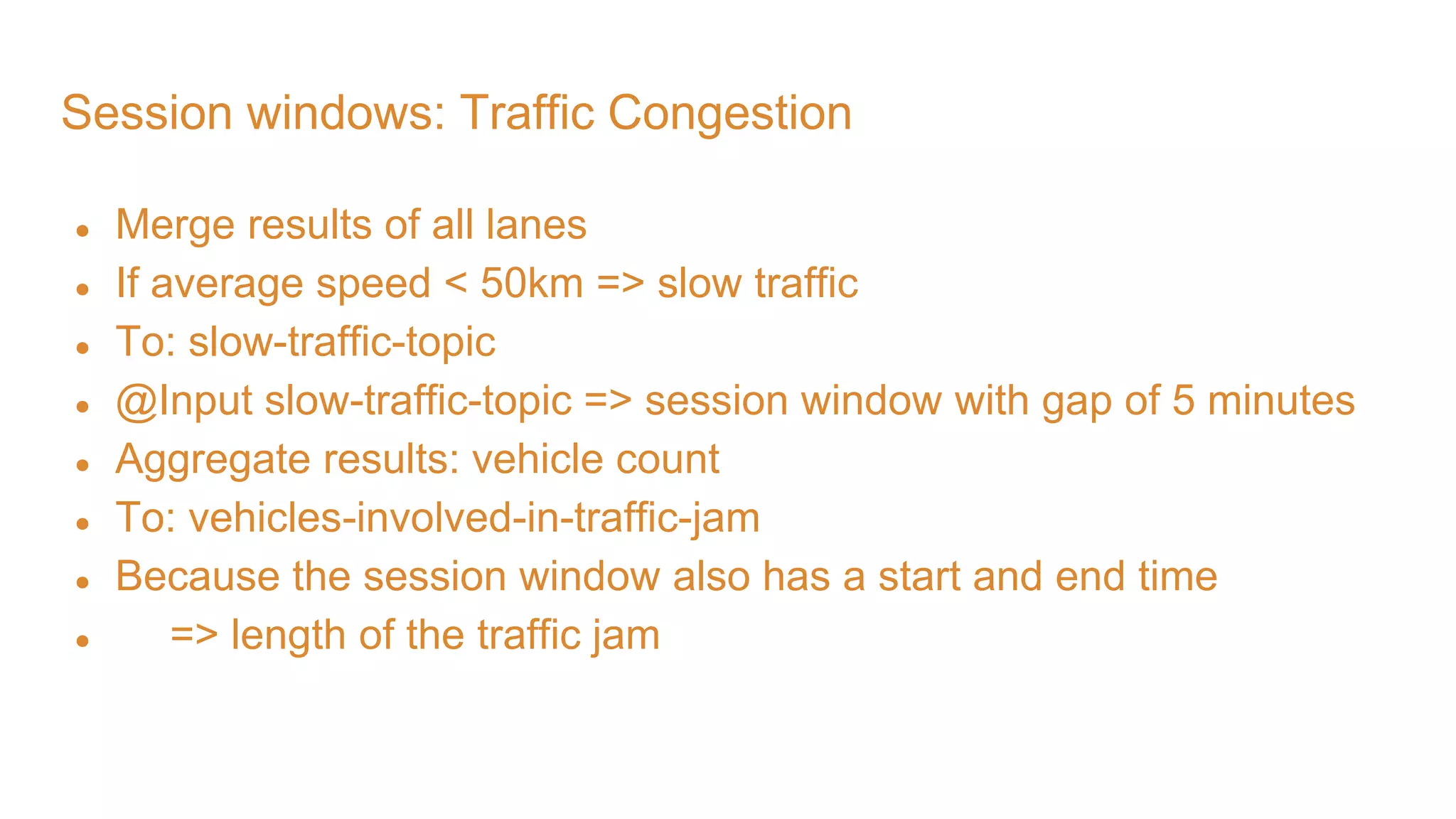 Session windows: Traffic Congestion

- Merge results of all lanes
- If average speed < 50km => slow traffic
- To: slow-traffic-topic
- @Input slow-traffic-topic => session window with gap of 5 minutes
- Aggregate results: vehicle count
- To: vehicles-involved-in-traffic-jam
- Because the session window also has a start and end time
- => length of the traffic jam